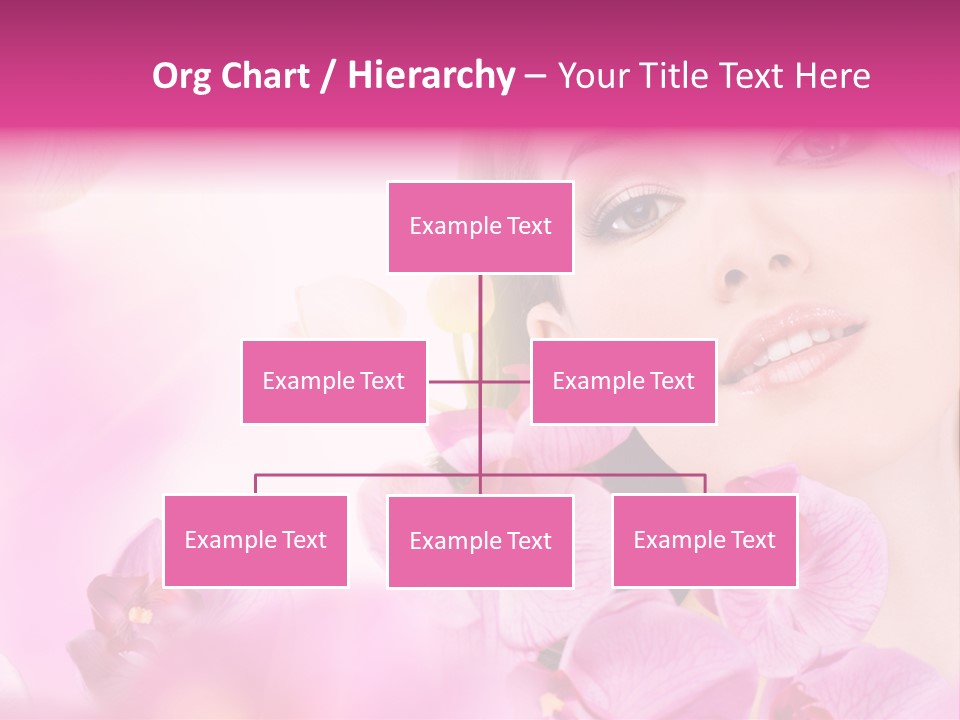 Org Chart / Hierarchy – Your Title Text Here

Example Text

Example Text

Example Text

Example Text

Example Text

Example Text